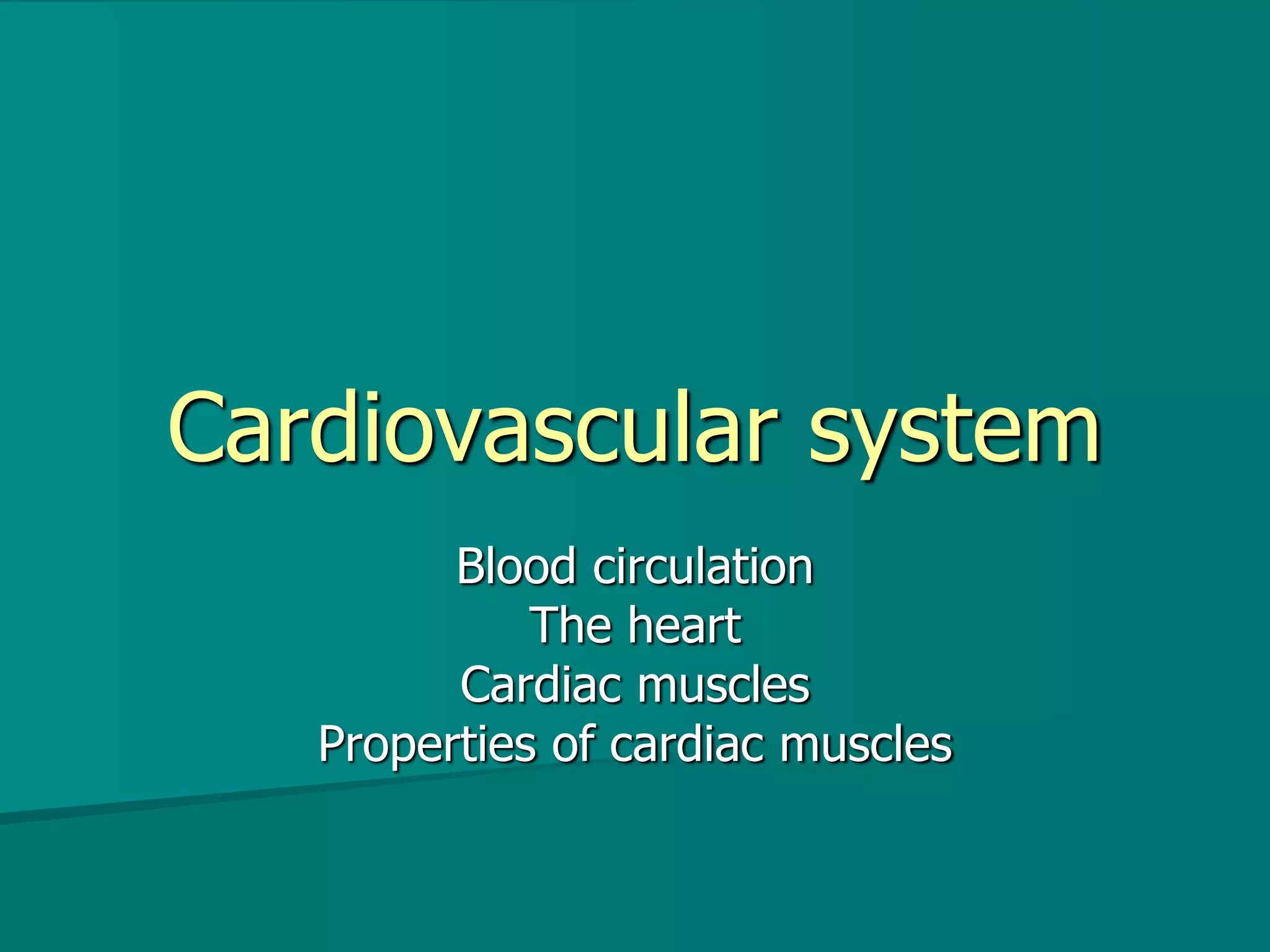 Cardiovascular system

Blood circulation
The heart
Cardiac muscles
Properties of cardiac muscles